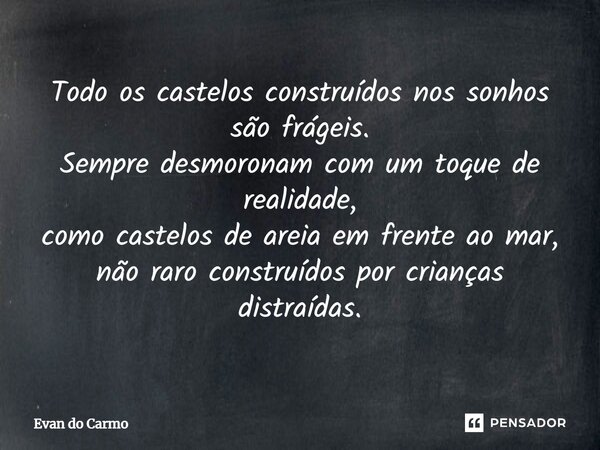 Todo os castelos construídos nos sonhos são frágeis.
Sempre desmoronam com um toque de realidade,
como castelos de areia em frente ao mar,
não raro construídos por crianças distraídas.

Evan do Carmo

PENSADOR